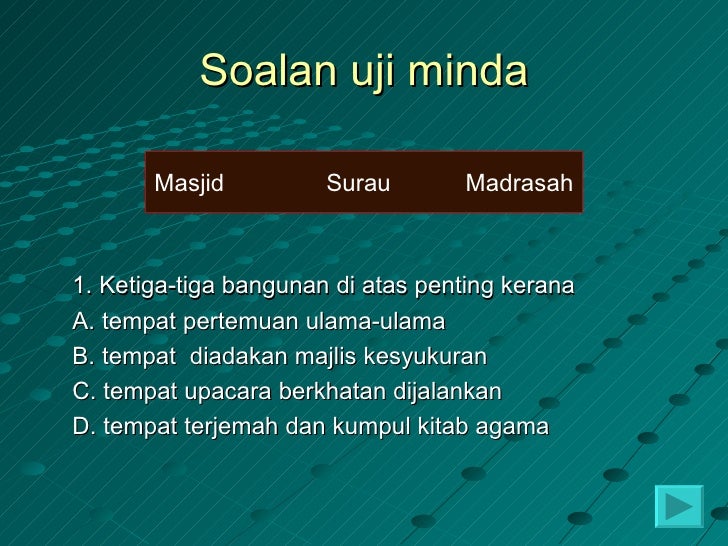 Soalan uji minda

Masjid Surau Madrasah

1. Ketiga-tiga bangunan di atas penting kerana
A. tempat pertemuan ulama-ulama
B. tempat diadakan majlis kesyukuran
C. tempat upacara berkhatan dijalankan
D. tempat terjemah dan kumpul kitab agama